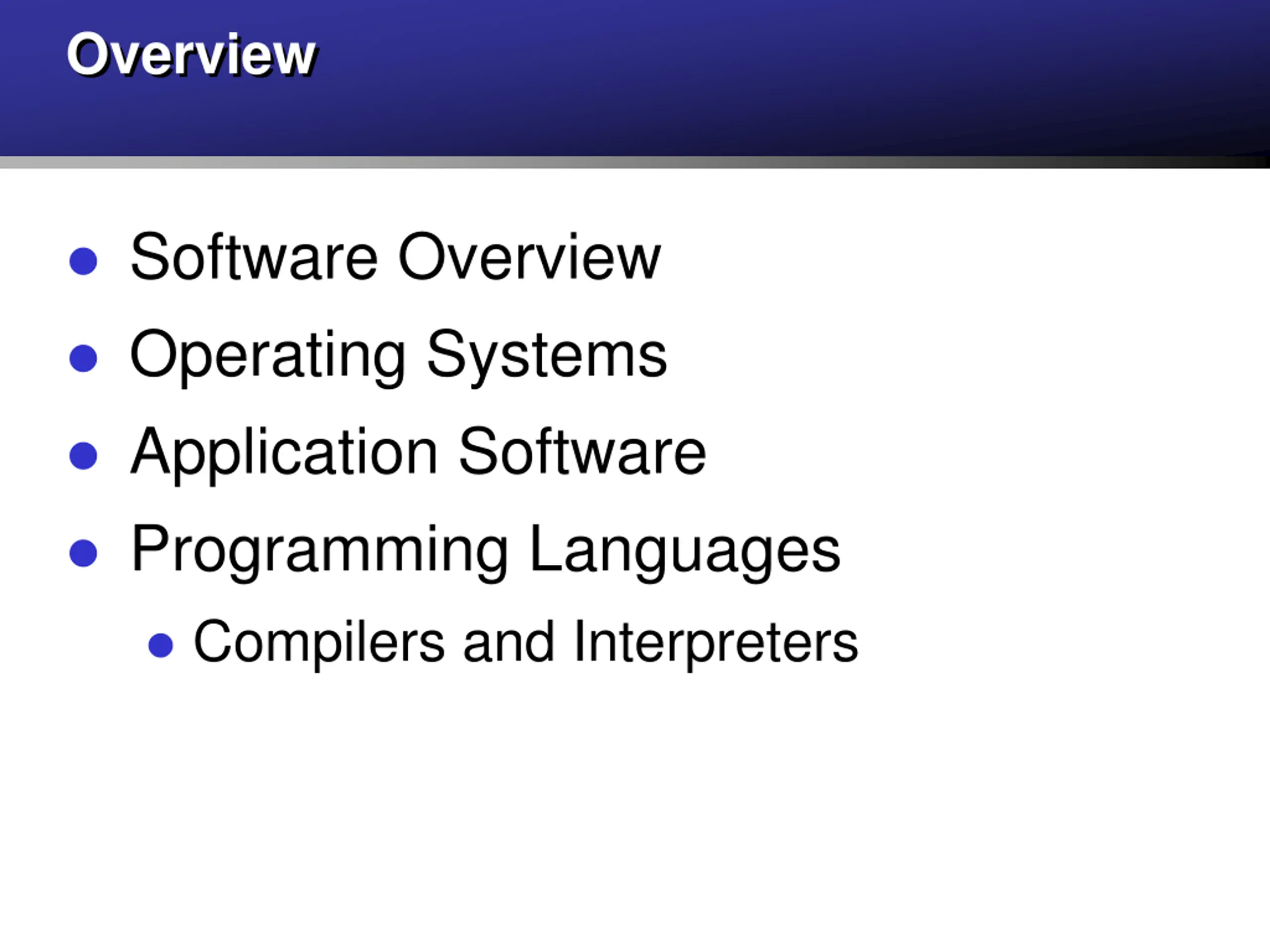 Overview

- Software Overview
- Operating Systems
- Application Software
- Programming Languages
  - Compilers and Interpreters